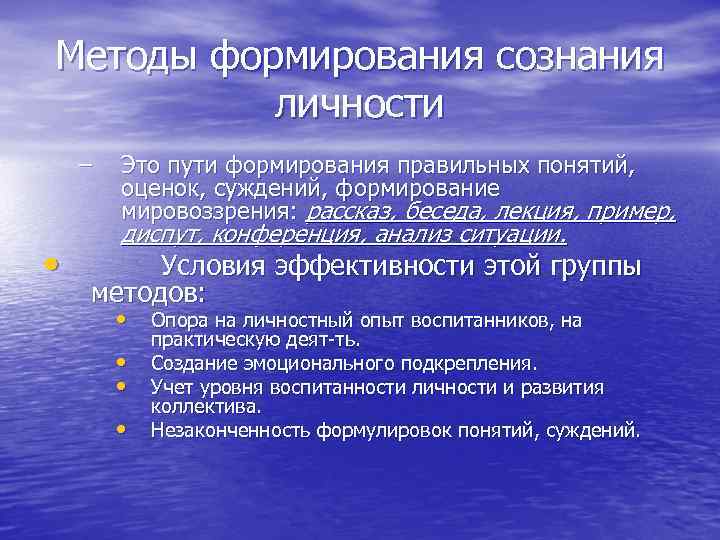 Методы формирования сознания личности

– Это пути формирования правильных понятий, оценок, суждений, формирование мировоззрения: рассказ, беседа, лекция, пример, диспут, конференция, анализ ситуации.

• Условия эффективности этой группы методов:
  • Опора на личностный опыт воспитанников, на практическую деят-ть.
  • Создание эмоционального подкрепления.
  • Учет уровня воспитанности личности и развития коллектива.
  • Незаконченность формулировок понятий, суждений.